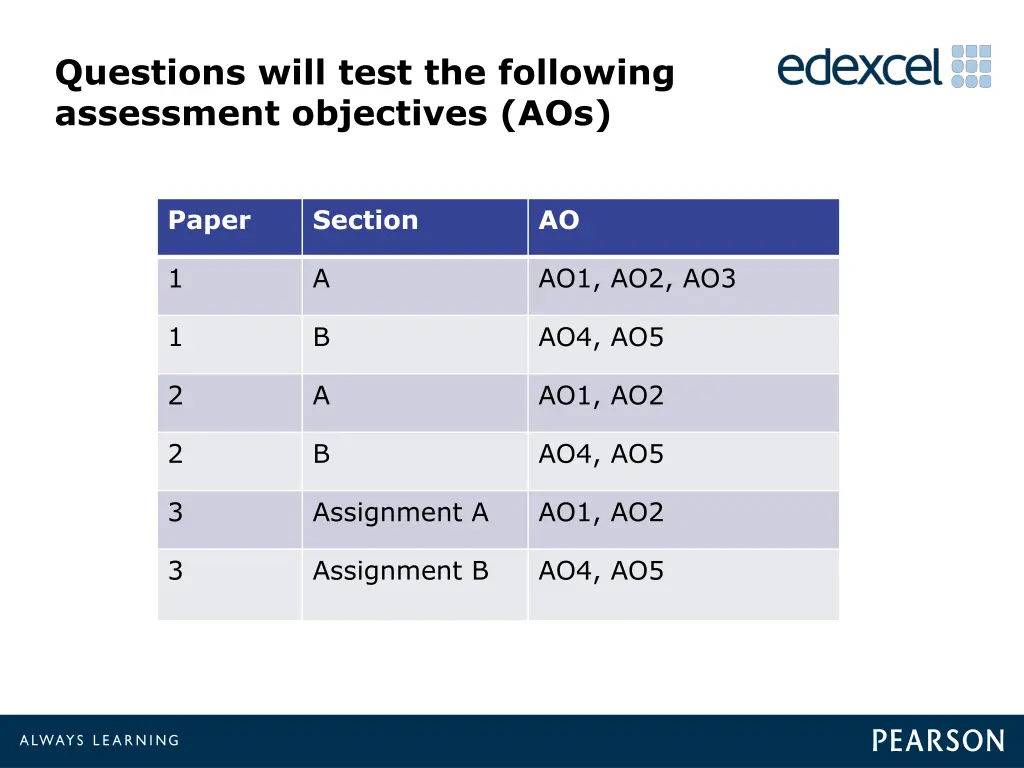 Questions will test the following assessment objectives (AOs)

edexcel

| Paper | Section | AO |
|---|---|---|
| 1 | A | AO1, AO2, AO3 |
| 1 | B | AO4, AO5 |
| 2 | A | AO1, AO2 |
| 2 | B | AO4, AO5 |
| 3 | Assignment A | AO1, AO2 |
| 3 | Assignment B | AO4, AO5 |

ALWAYS LEARNING

PEARSON